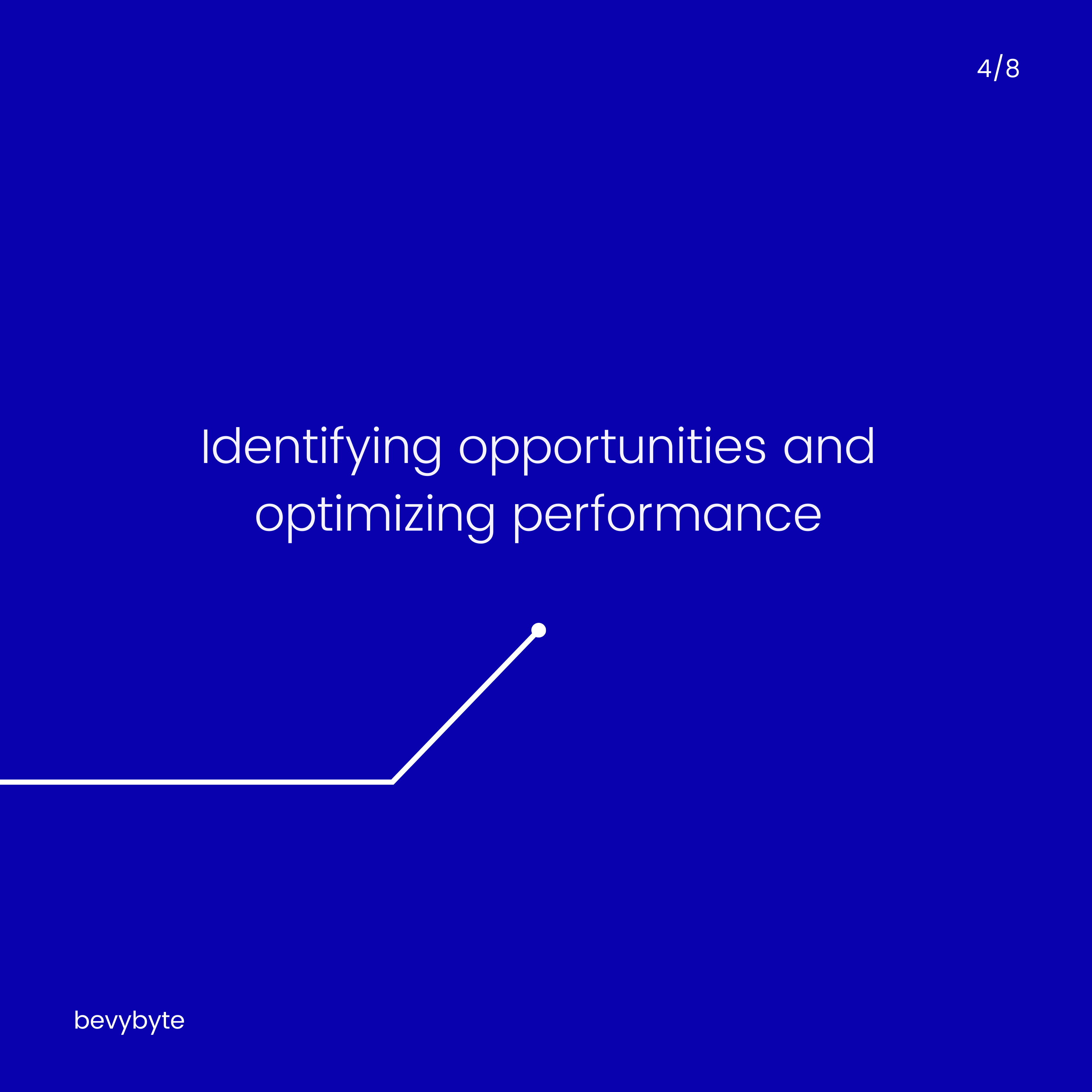 4/8

Identifying opportunities and optimizing performance

bevybyte